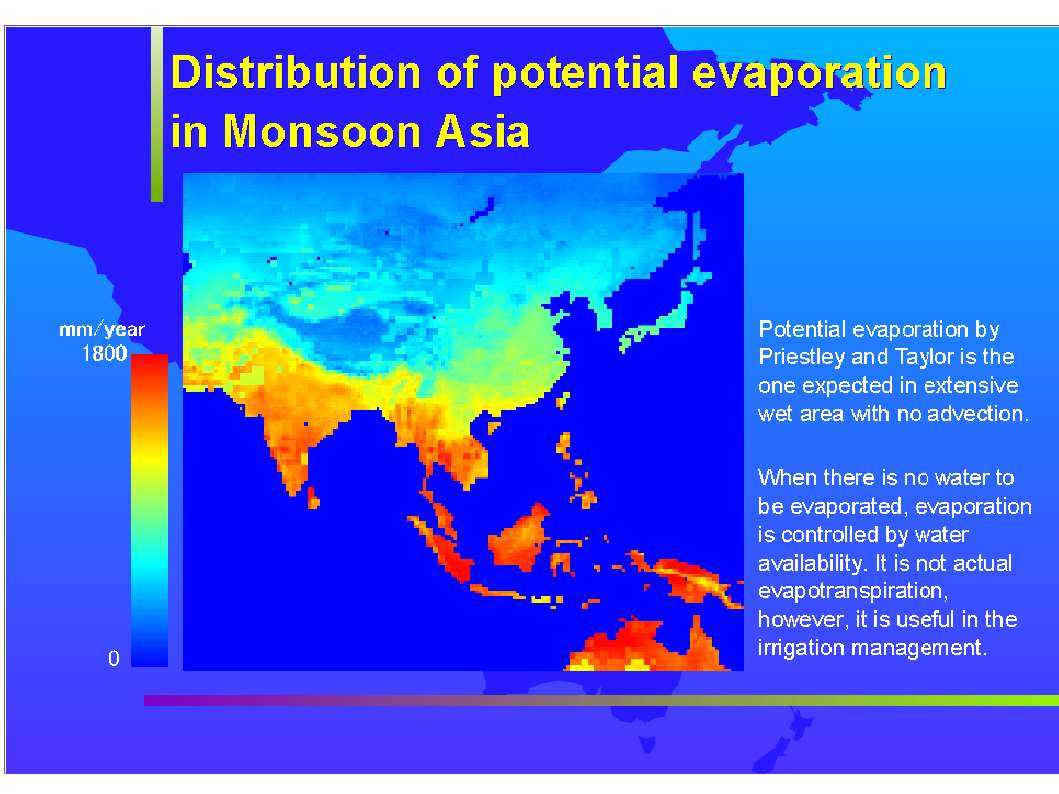 Distribution of potential evaporation in Monsoon Asia

mm/year
1800

0

Potential evaporation by Priestley and Taylor is the one expected in extensive wet area with no advection.

When there is no water to be evaporated, evaporation is controlled by water availability. It is not actual evapotranspiration, however, it is useful in the irrigation management.